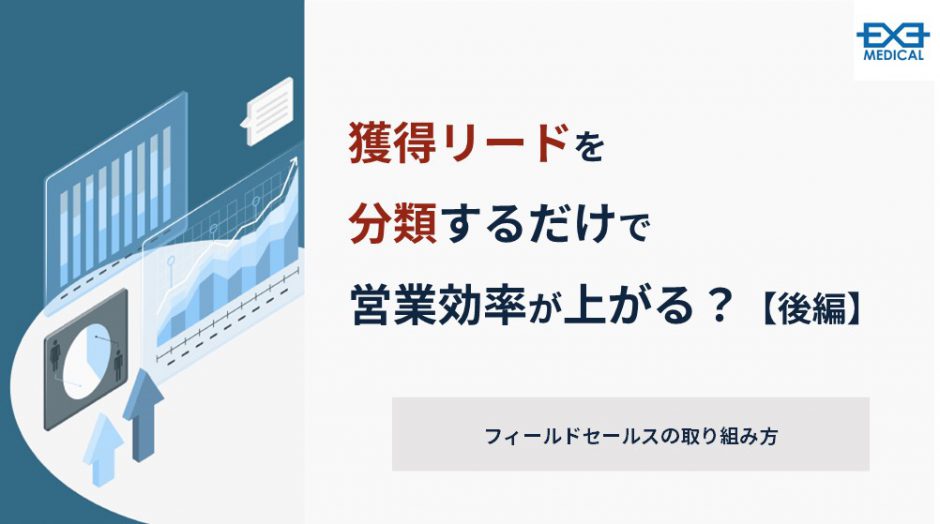 EXE MEDICAL

獲得リードを
分類するだけで
営業効率が上がる？【後編】

フィールドセールスの取り組み方